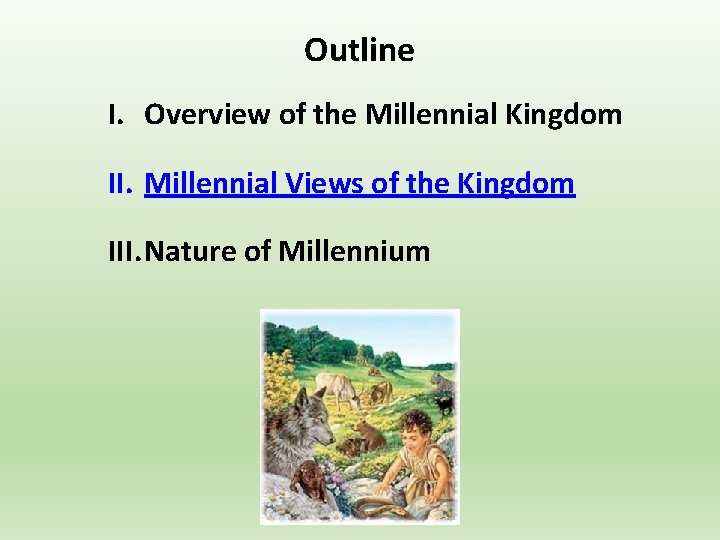 Outline

I. Overview of the Millennial Kingdom

II. Millennial Views of the Kingdom

III. Nature of Millennium